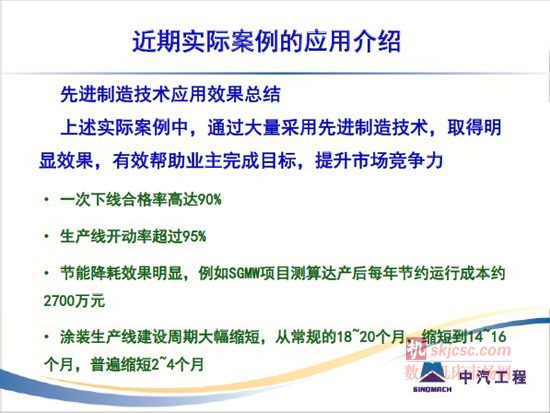 近期实际案例的应用介绍

先进制造技术应用效果总结

上述实际案例中，通过大量采用先进制造技术，取得明显效果，有效帮助业主完成目标，提升市场竞争力

• 一次下线合格率高达90%

• 生产线开动率超过95%

• 节能降耗效果明显，例如SGMW项目测算达产后每年节约运行成本约2700万元

• 涂装生产线建设周期大幅缩短，从常规的18~20个月，缩短到14~16个月，普遍缩短2~4个月

机 skjcsc.com
数控机床市场网

SINOMACH 中汽工程